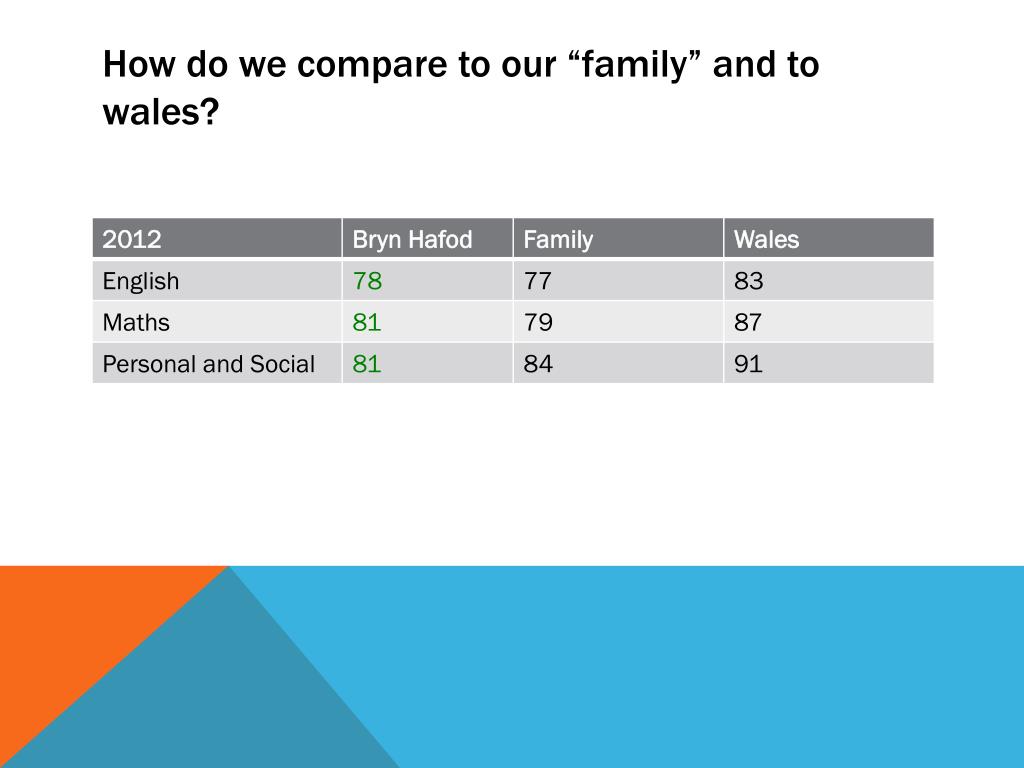 How do we compare to our “family” and to wales?

| 2012 | Bryn Hafod | Family | Wales |
|---|---|---|---|
| English | 78 | 77 | 83 |
| Maths | 81 | 79 | 87 |
| Personal and Social | 81 | 84 | 91 |